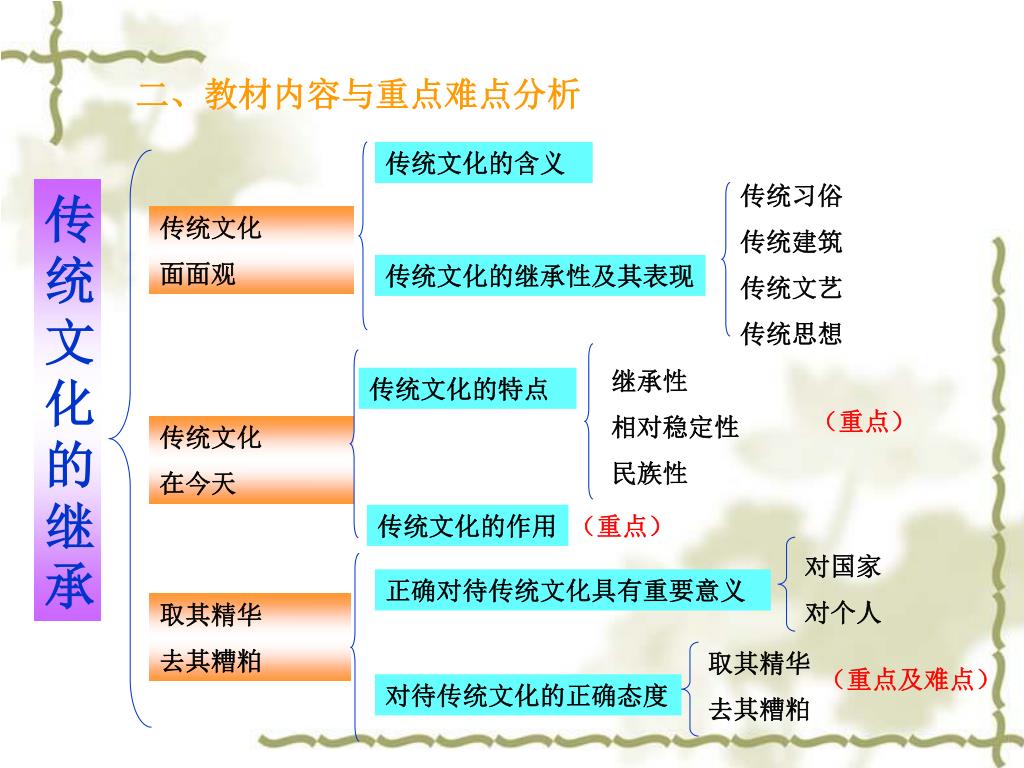 二、教材内容与重点难点分析

传统文化的继承

传统文化面面观

传统文化的含义

传统文化的继承性及其表现

传统习俗
传统建筑
传统文艺
传统思想

传统文化在今天

传统文化的特点

继承性
相对稳定性
民族性

（重点）

传统文化的作用 （重点）

取其精华去其糟粕

正确对待传统文化具有重要意义

对国家
对个人

对待传统文化的正确态度

取其精华
去其糟粕

（重点及难点）